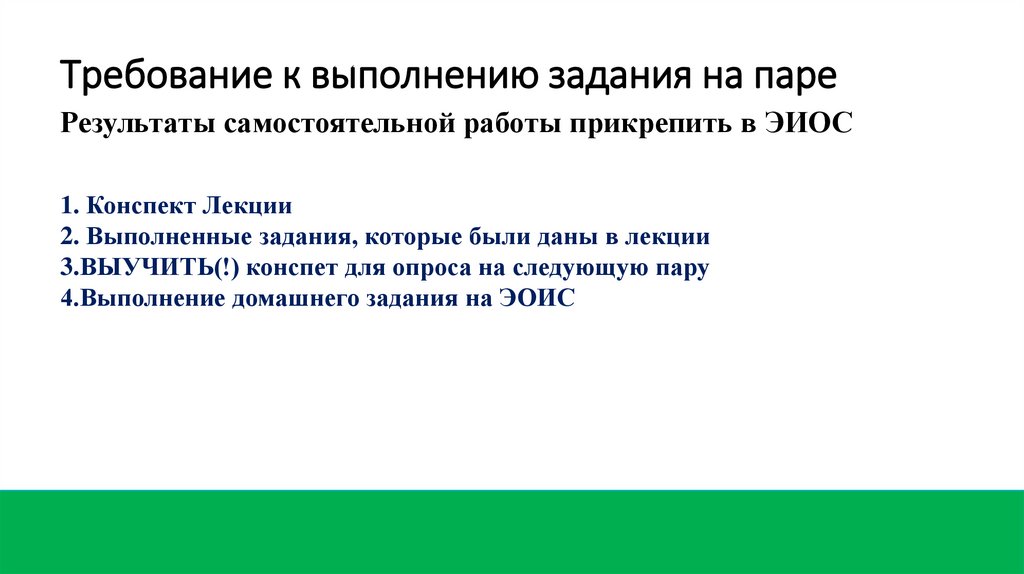 Требование к выполнению задания на паре

Результаты самостоятельной работы прикрепить в ЭИОС

1. Конспект Лекции
2. Выполненные задания, которые были даны в лекции
3.ВЫУЧИТЬ(!) конспет для опроса на следующую пару
4.Выполнение домашнего задания на ЭОИС